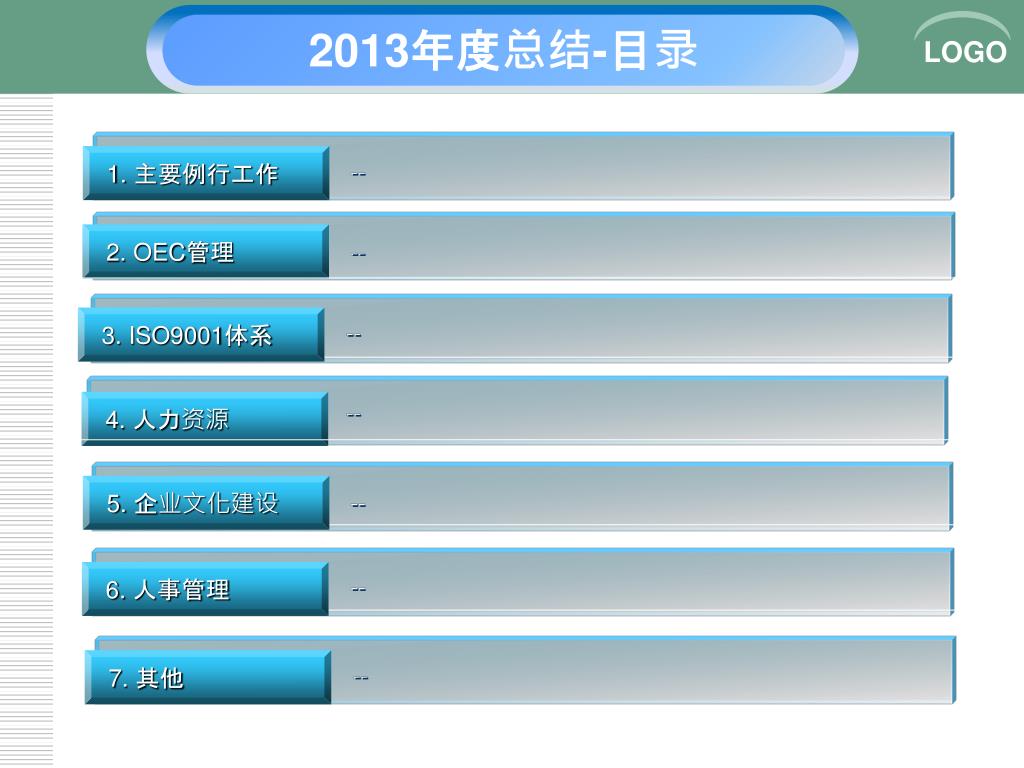 2013年度总结-目录

LOGO

1. 主要例行工作 --

2. OEC管理 --

3. ISO9001体系 --

4. 人力资源 --

5. 企业文化建设 --

6. 人事管理 --

7. 其他 --